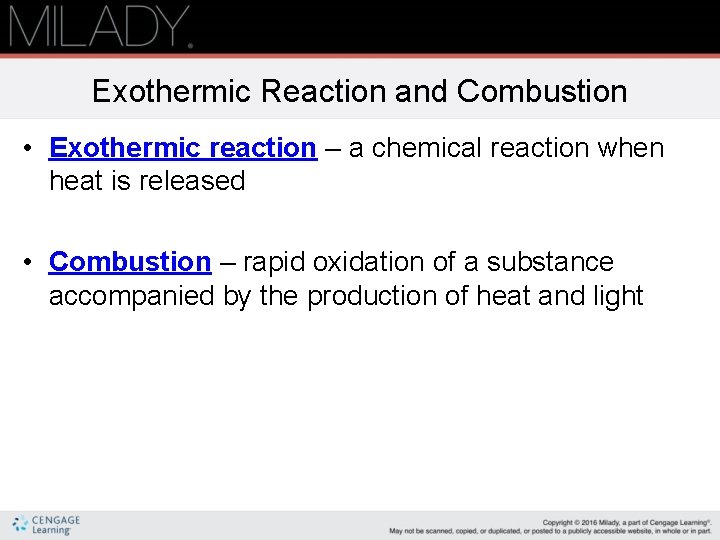 MILADY.

Exothermic Reaction and Combustion

• Exothermic reaction – a chemical reaction when heat is released

• Combustion – rapid oxidation of a substance accompanied by the production of heat and light

CENGAGE Learning

Copyright © 2016 Milady, a part of Cengage Learning®. May not be scanned, copied, or duplicated, or posted to a publicly accessible website, in whole or in part.